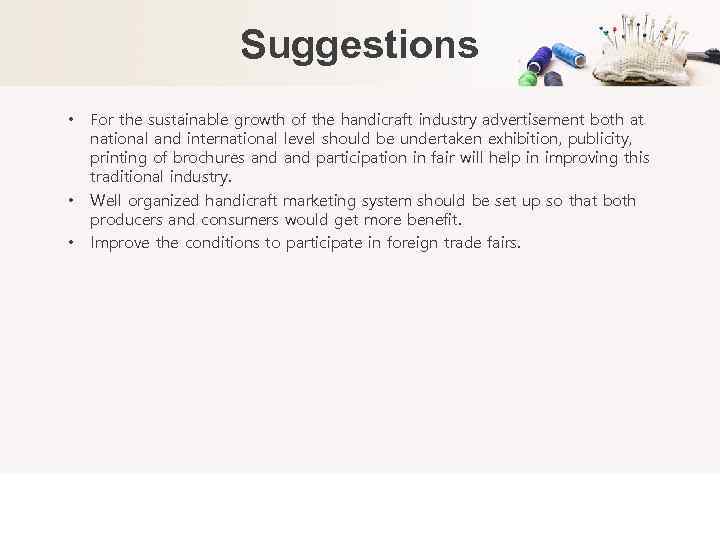 Suggestions

• For the sustainable growth of the handicraft industry advertisement both at national and international level should be undertaken exhibition, publicity, printing of brochures and and participation in fair will help in improving this traditional industry.
• Well organized handicraft marketing system should be set up so that both producers and consumers would get more benefit.
• Improve the conditions to participate in foreign trade fairs.